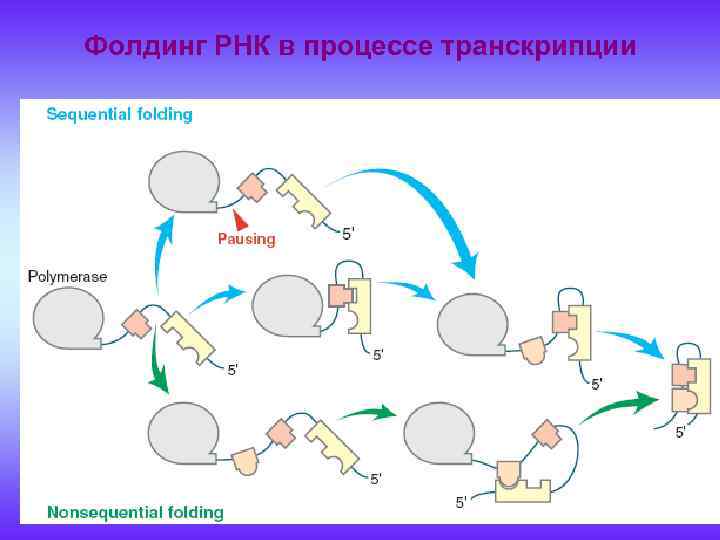 Фолдинг РНК в процессе транскрипции

Sequential folding

Pausing

5'

Polymerase

5'

5'

5'

5'

5'

5'

Nonsequential folding